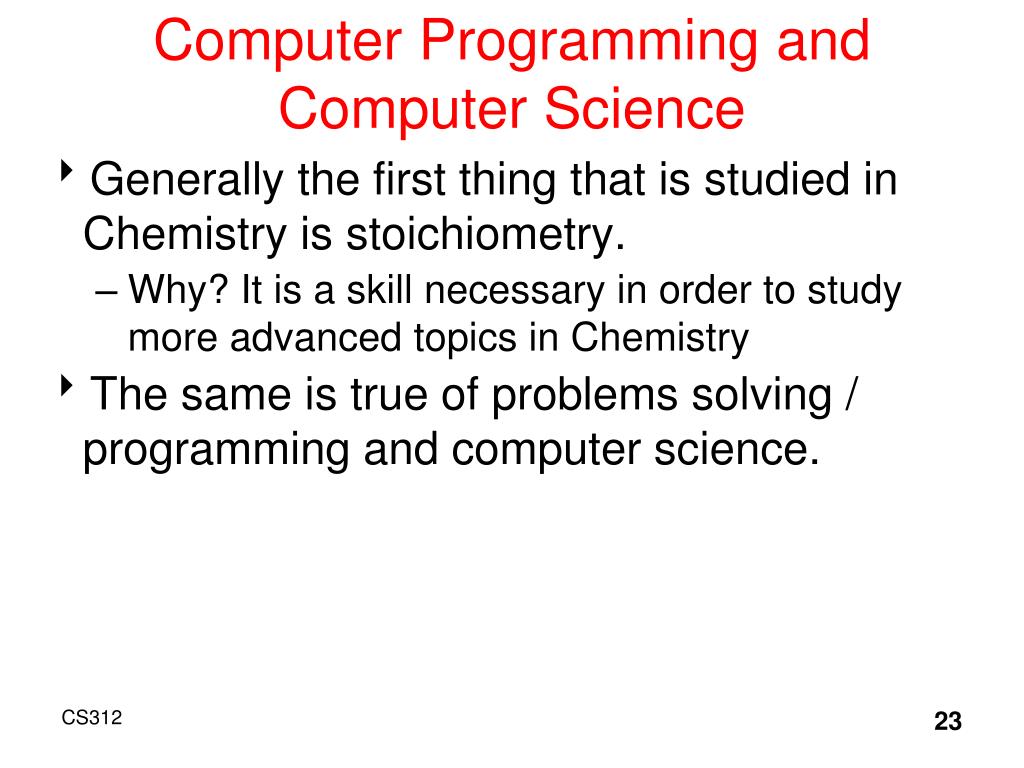 Computer Programming and Computer Science

‣ Generally the first thing that is studied in Chemistry is stoichiometry.

– Why? It is a skill necessary in order to study more advanced topics in Chemistry

‣ The same is true of problems solving / programming and computer science.

CS312

23